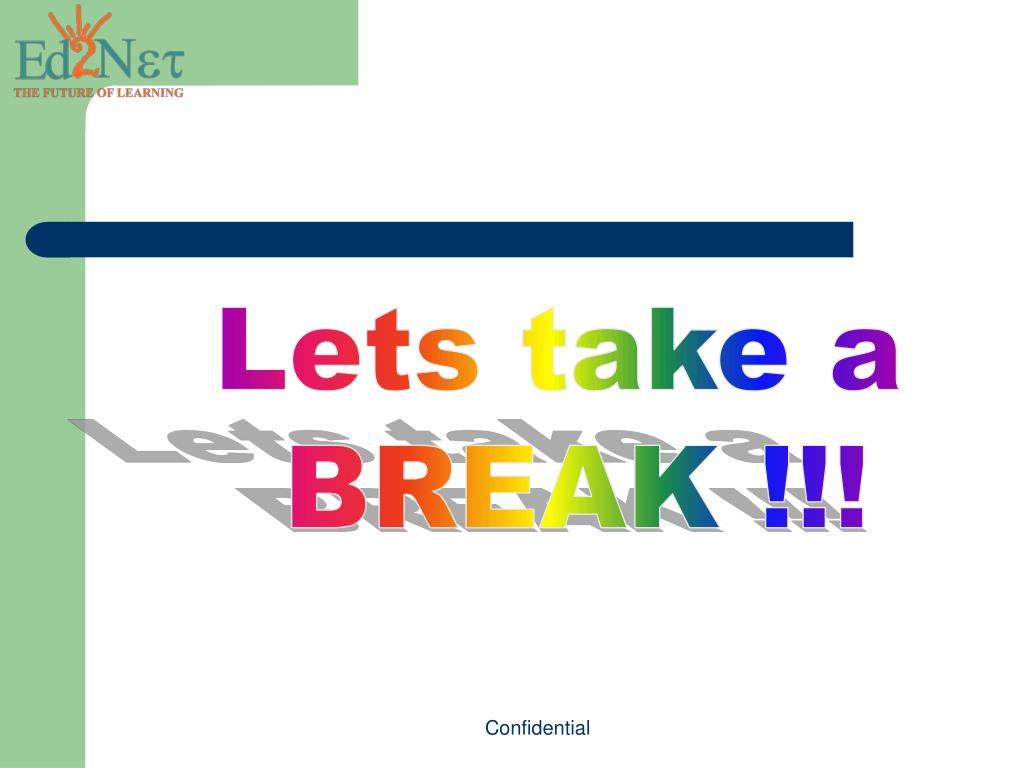 Ed2Nετ
THE FUTURE OF LEARNING

Lets take a BREAK !!!

Confidential